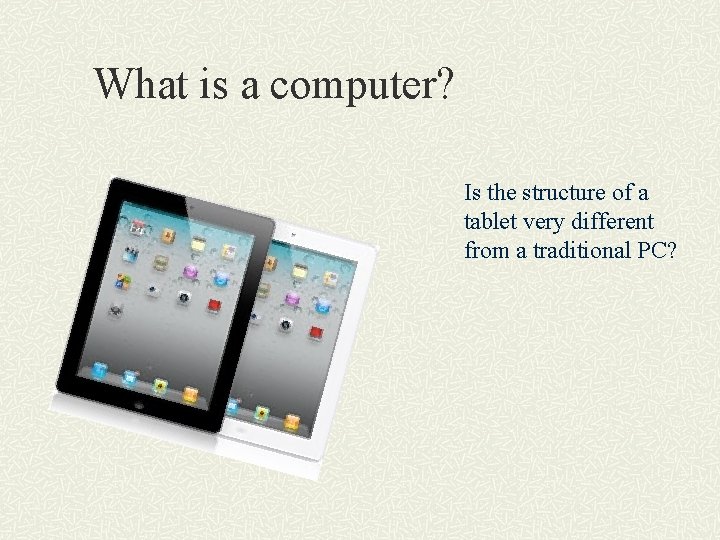 What is a computer?

Is the structure of a tablet very different from a traditional PC?